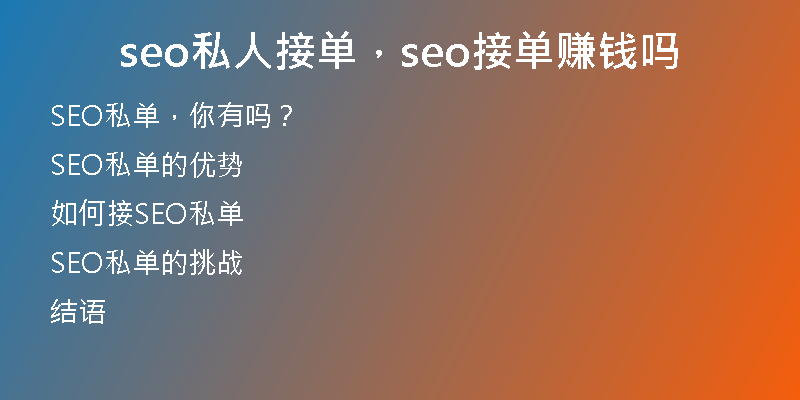 seo私人接单，seo接单赚钱吗

SEO私单，你有吗？

SEO私单的优势

如何接SEO私单

SEO私单的挑战

结语